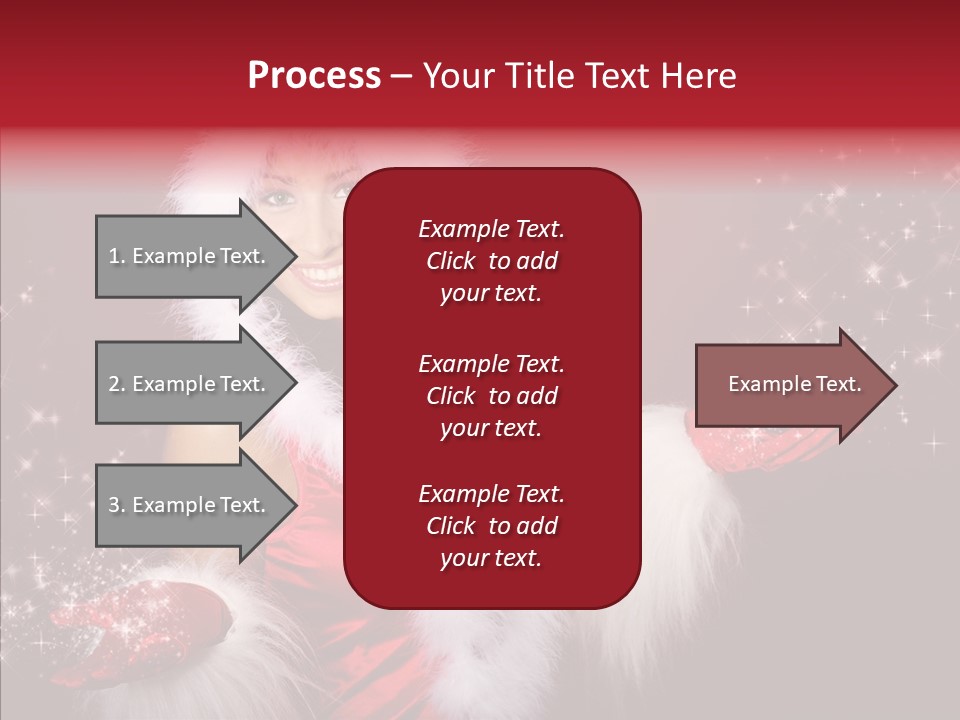 Process – Your Title Text Here

1. Example Text.

2. Example Text.

3. Example Text.

Example Text. Click to add your text.

Example Text. Click to add your text.

Example Text. Click to add your text.

Example Text.